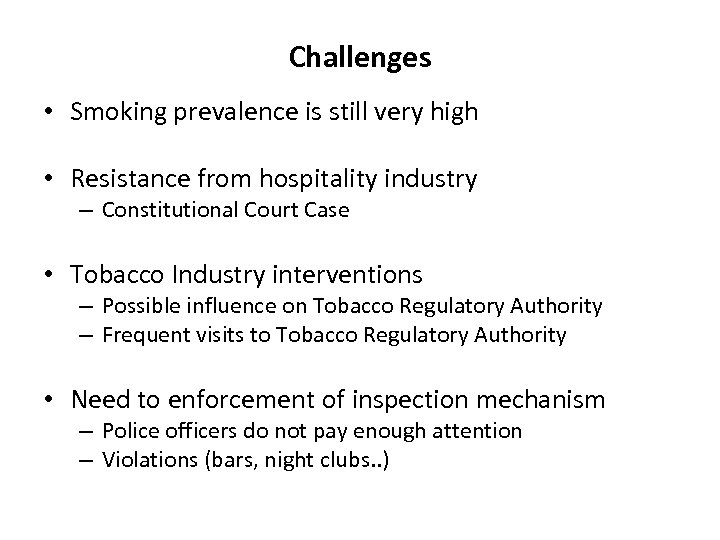 Challenges

• Smoking prevalence is still very high

• Resistance from hospitality industry
– Constitutional Court Case

• Tobacco Industry interventions
– Possible influence on Tobacco Regulatory Authority
– Frequent visits to Tobacco Regulatory Authority

• Need to enforcement of inspection mechanism
– Police officers do not pay enough attention
– Violations (bars, night clubs..)